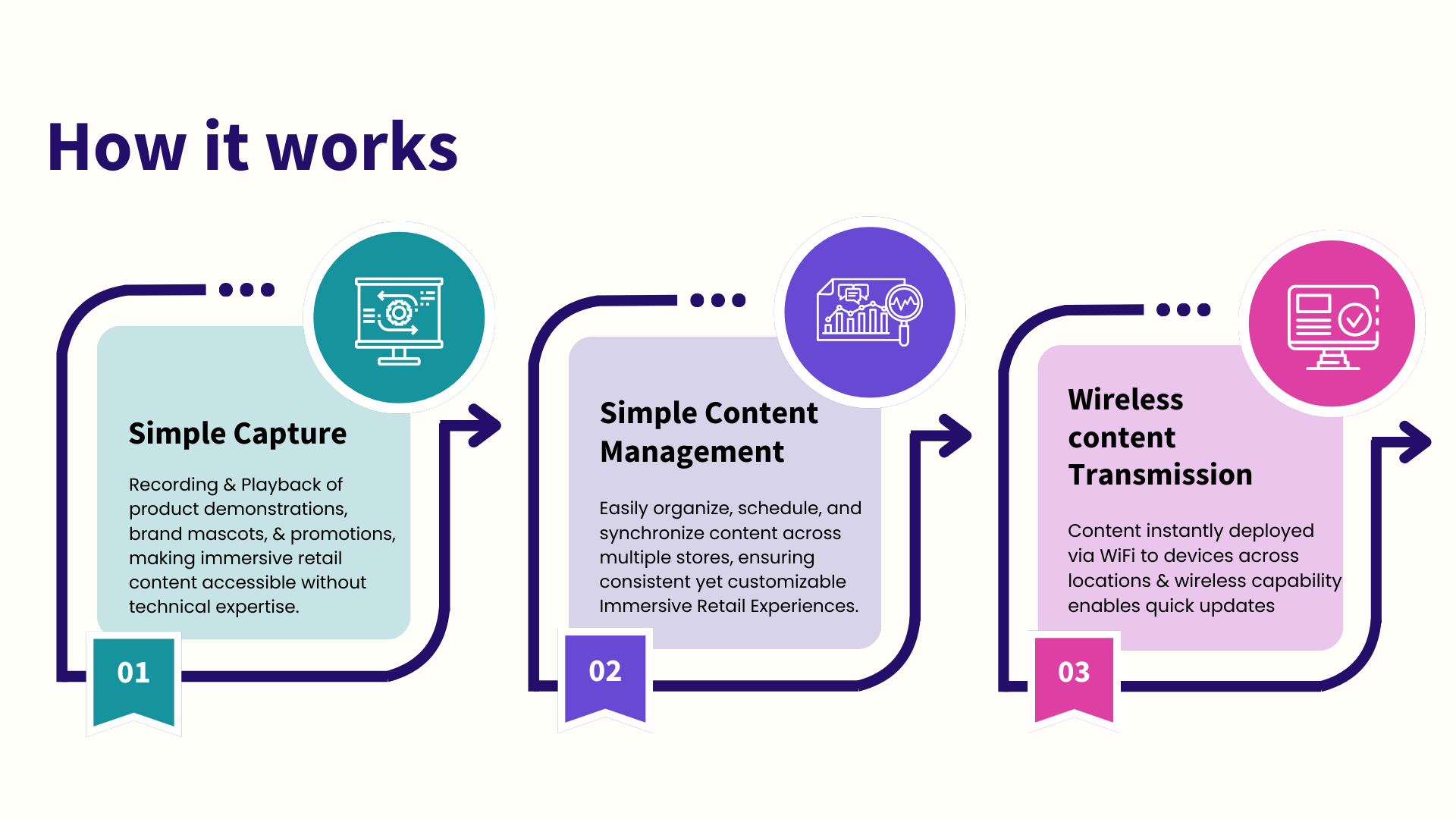 How it works

Simple Capture

Recording & Playback of product demonstrations, brand mascots, & promotions, making immersive retail content accessible without technical expertise.

01

Simple Content Management

Easily organize, schedule, and synchronize content across multiple stores, ensuring consistent yet customizable Immersive Retail Experiences.

02

Wireless content Transmission

Content instantly deployed via WiFi to devices across locations & wireless capability enables quick updates

03